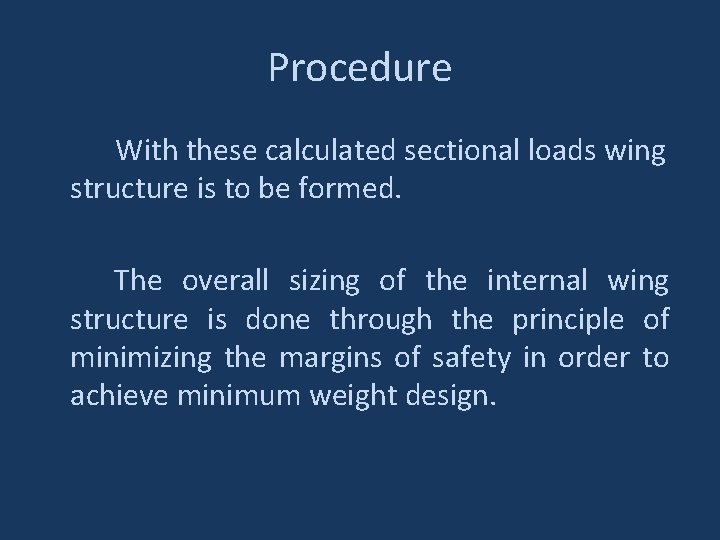 Procedure

With these calculated sectional loads wing structure is to be formed.

The overall sizing of the internal wing structure is done through the principle of minimizing the margins of safety in order to achieve minimum weight design.